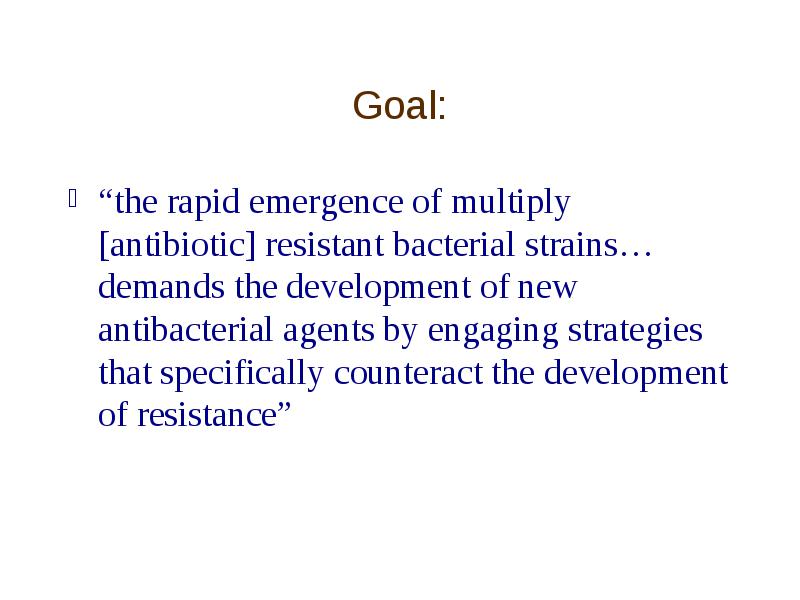 Goal:

“the rapid emergence of multiply [antibiotic] resistant bacterial strains… demands the development of new antibacterial agents by engaging strategies that specifically counteract the development of resistance”